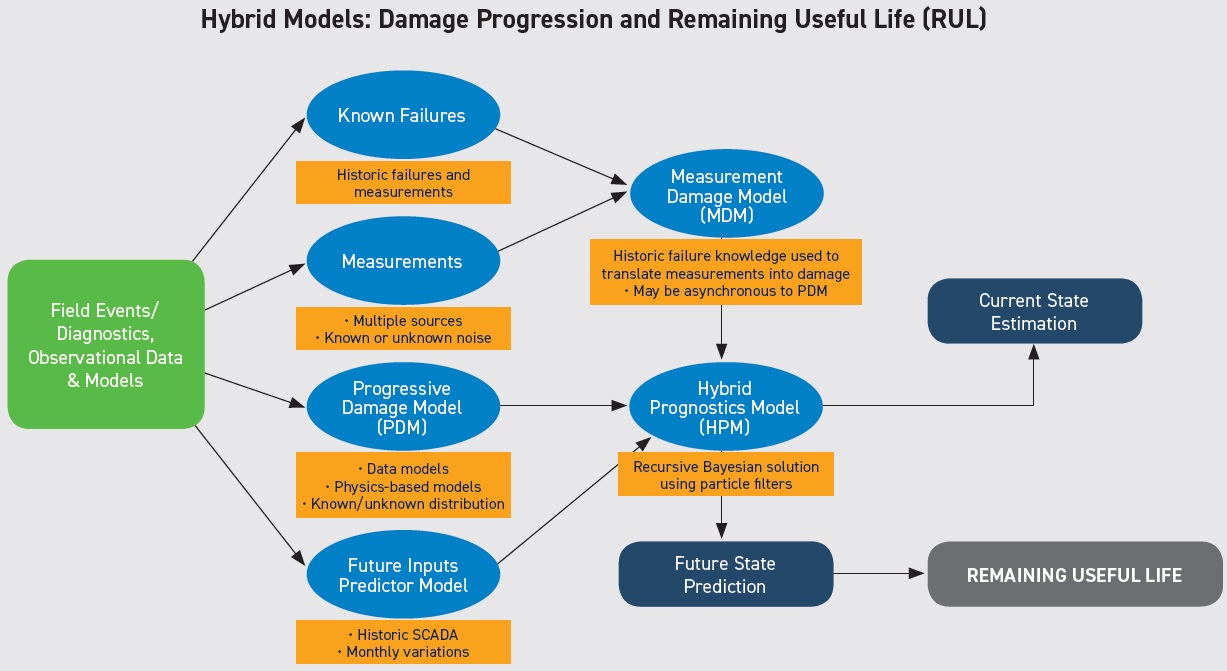 Hybrid Models: Damage Progression and Remaining Useful Life (RUL)

Field Events/ Diagnostics, Observational Data & Models

Known Failures

Historic failures and measurements

Measurements

• Multiple sources
• Known or unknown noise

Progressive Damage Model (PDM)

• Data models
• Physics-based models
• Known/unknown distribution

Future Inputs Predictor Model

• Historic SCADA
• Monthly variations

Measurement Damage Model (MDM)

Historic failure knowledge used to translate measurements into damage
• May be asynchronous to PDM

Hybrid Prognostics Model (HPM)

Recursive Bayesian solution using particle filters

Current State Estimation

Future State Prediction

REMAINING USEFUL LIFE